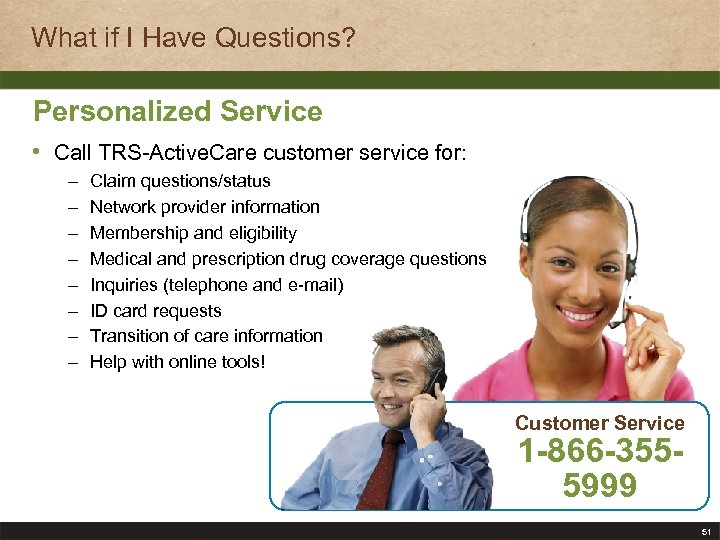 What if I Have Questions?

Personalized Service

• Call TRS-ActiveCare customer service for:
– Claim questions/status
– Network provider information
– Membership and eligibility
– Medical and prescription drug coverage questions
– Inquiries (telephone and e-mail)
– ID card requests
– Transition of care information
– Help with online tools!

Customer Service
1-866-355-5999

51